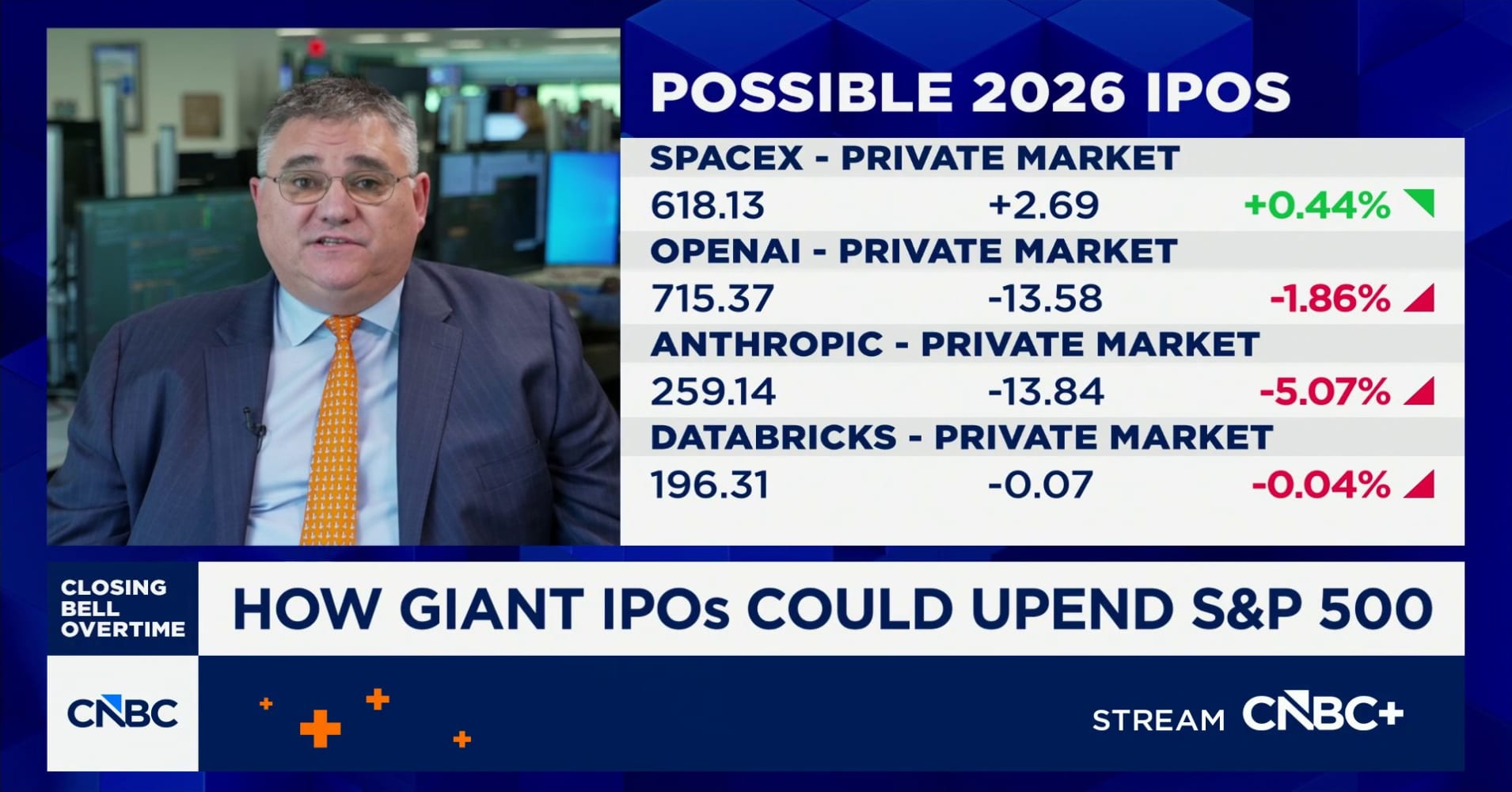 POSSIBLE 2026 IPOS

SPACEX - PRIVATE MARKET
618.13 +2.69 +0.44%

OPENAI - PRIVATE MARKET
715.37 -13.58 -1.86%

ANTHROPIC - PRIVATE MARKET
259.14 -13.84 -5.07%

DATABRICKS - PRIVATE MARKET
196.31 -0.07 -0.04%

CLOSING BELL OVERTIME

HOW GIANT IPOs COULD UPEND S&P 500

CNBC

STREAM CNBC+